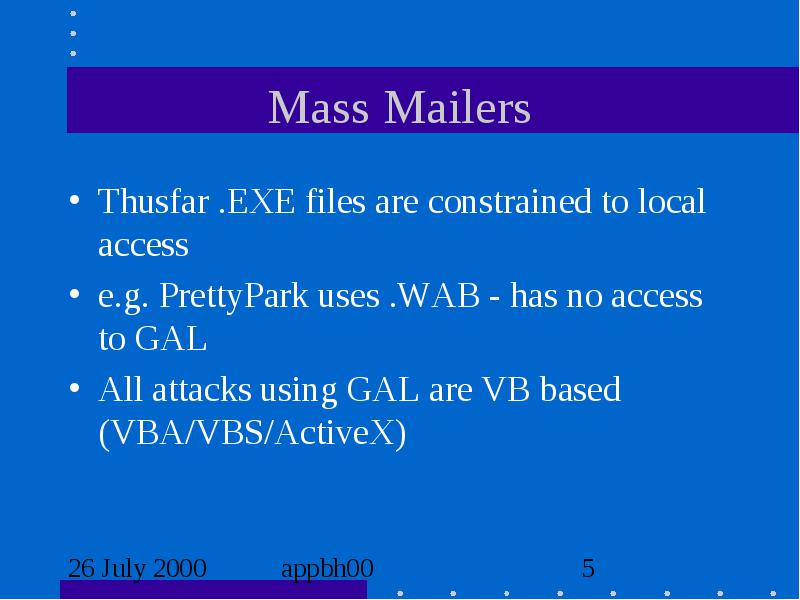 Mass Mailers

• Thusfar .EXE files are constrained to local access
• e.g. PrettyPark uses .WAB - has no access to GAL
• All attacks using GAL are VB based (VBA/VBS/ActiveX)

26 July 2000 appbh00 5